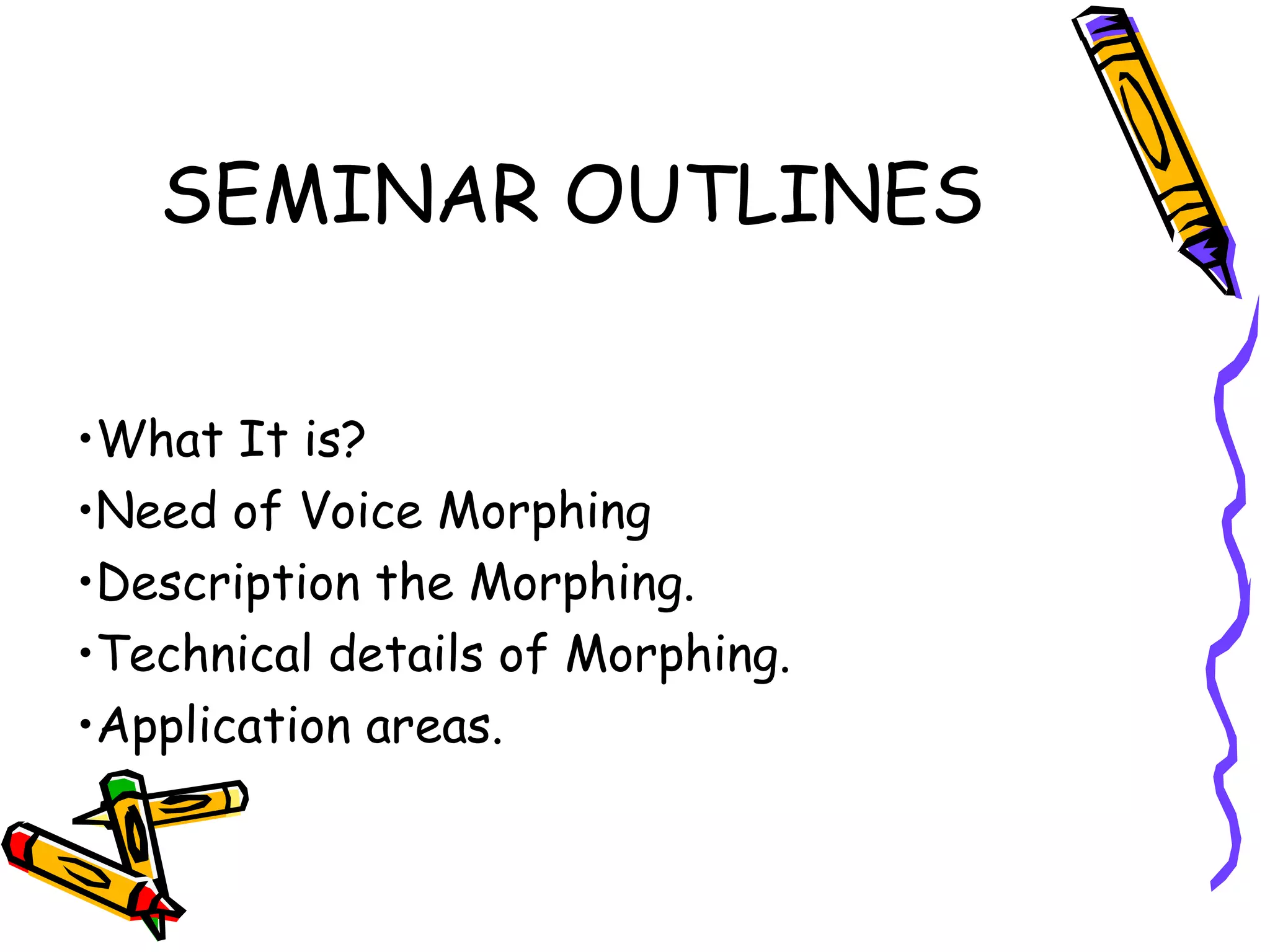 SEMINAR OUTLINES

•What It is?
•Need of Voice Morphing
•Description the Morphing.
•Technical details of Morphing.
•Application areas.